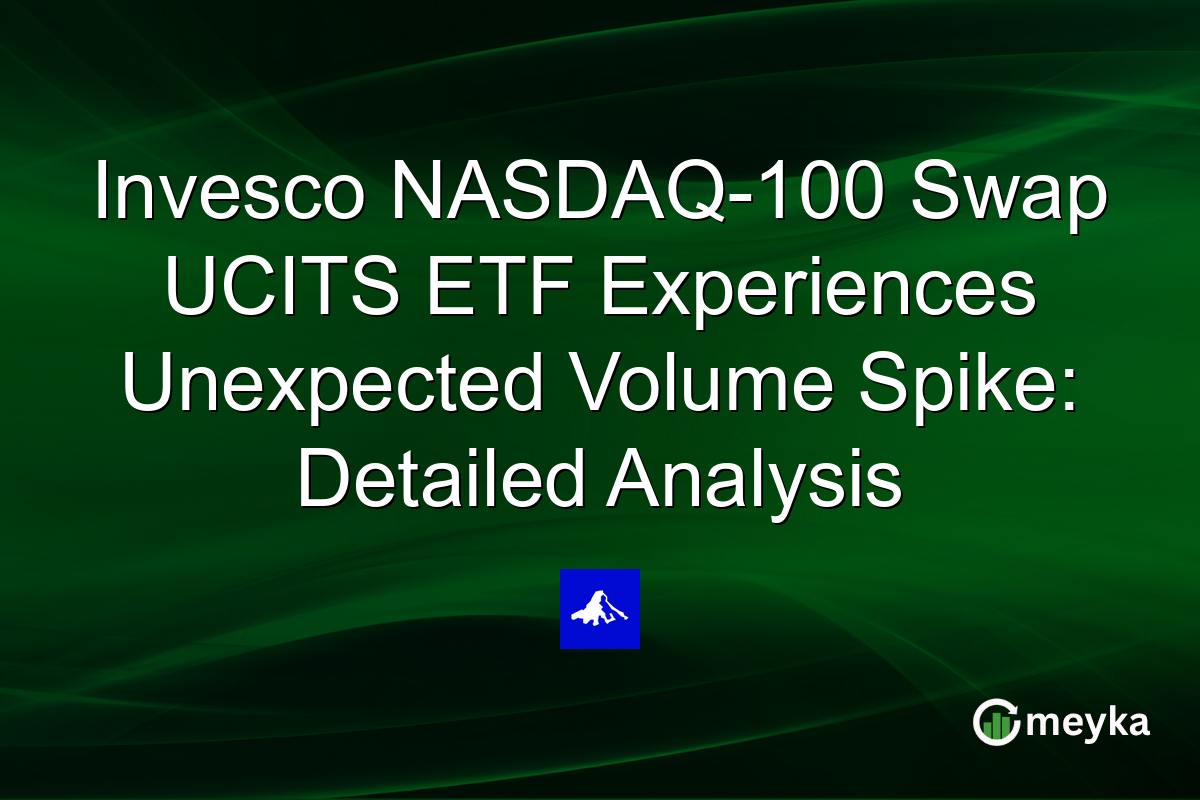 Invesco NASDAQ-100 Swap UCITS ETF Experiences Unexpected Volume Spike: Detailed Analysis

meyka